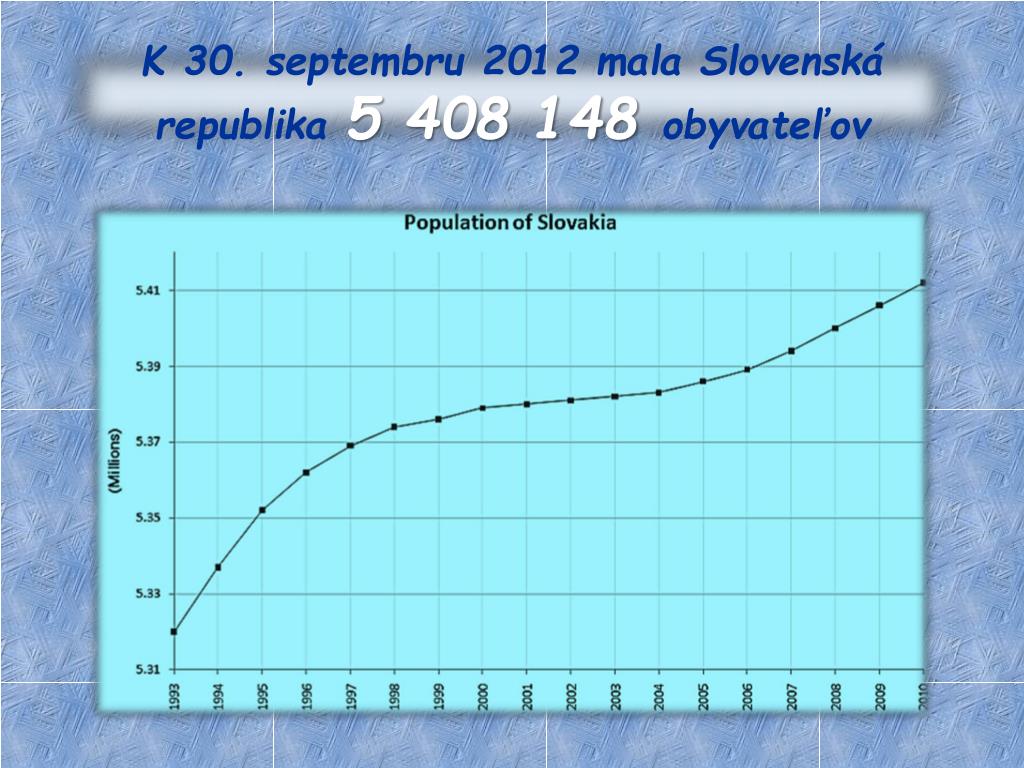 K 30. septembru 2012 mala Slovenská republika 5 408 148 obyvateľov

Population of Slovakia

(Millions)

5.41
5.39
5.37
5.35
5.33
5.31

1993 1994 1995 1996 1997 1998 1999 2000 2001 2002 2003 2004 2005 2006 2007 2008 2009 2010